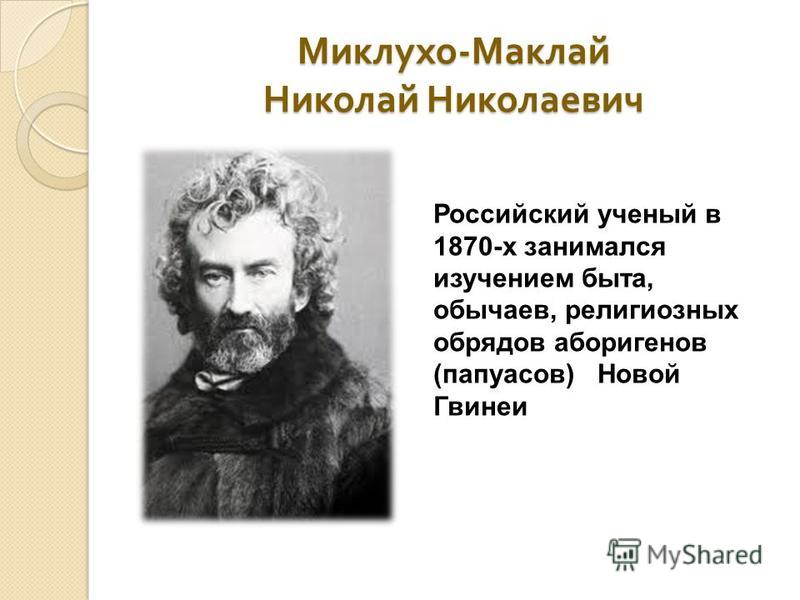 Миклухо-Маклай
Николай Николаевич

Российский ученый в 1870-х занимался изучением быта, обычаев, религиозных обрядов аборигенов (папуасов) Новой Гвинеи

MyShared